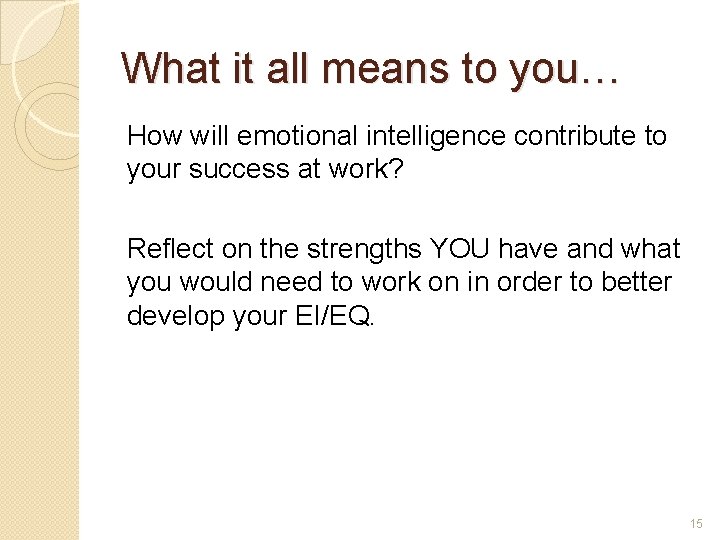 What it all means to you…

How will emotional intelligence contribute to your success at work?

Reflect on the strengths YOU have and what you would need to work on in order to better develop your EI/EQ.

15